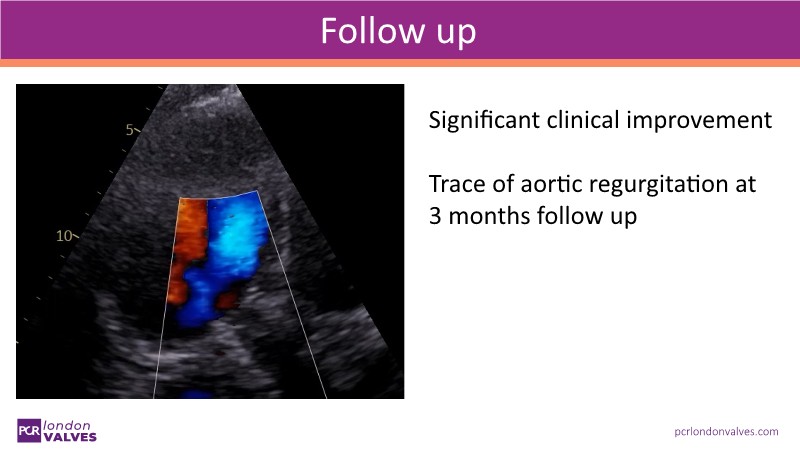 Follow up

5

10

Significant clinical improvement

Trace of aortic regurgitation at 3 months follow up

PCR london VALVES

pcrlondonvalves.com